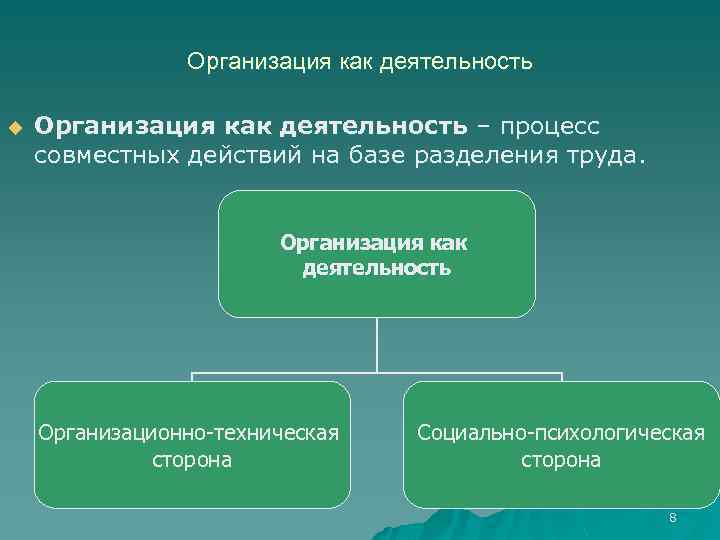 Организация как деятельность

Организация как деятельность – процесс совместных действий на базе разделения труда.

Организация как деятельность

Организационно-техническая сторона

Социально-психологическая сторона

8